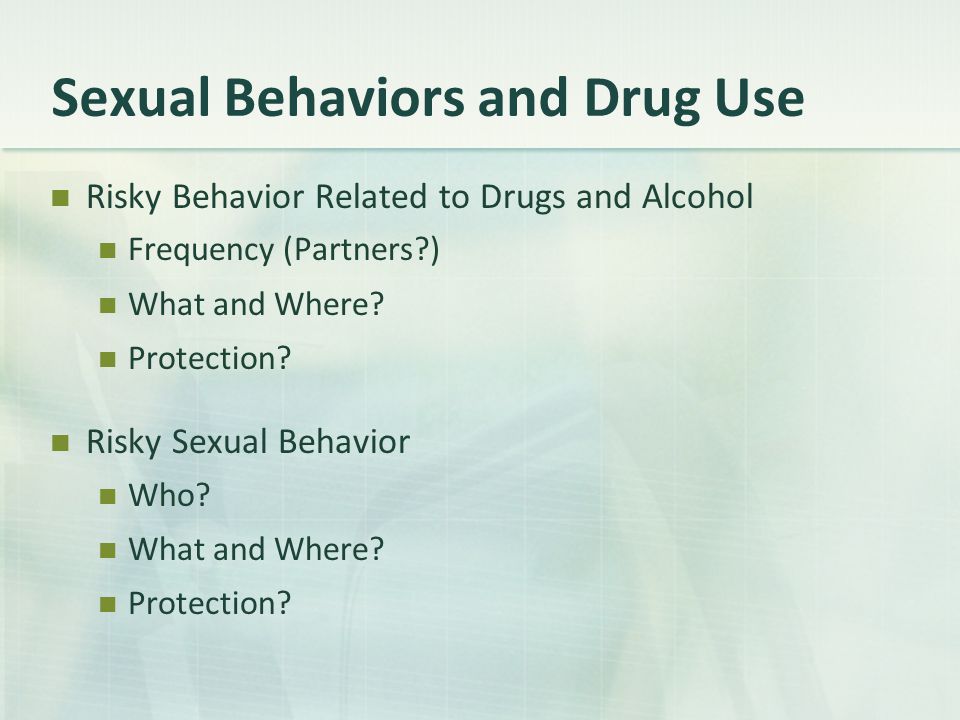 Sexual Behaviors and Drug Use

Risky Behavior Related to Drugs and Alcohol
Frequency (Partners?)
What and Where?
Protection?

Risky Sexual Behavior
Who?
What and Where?
Protection?